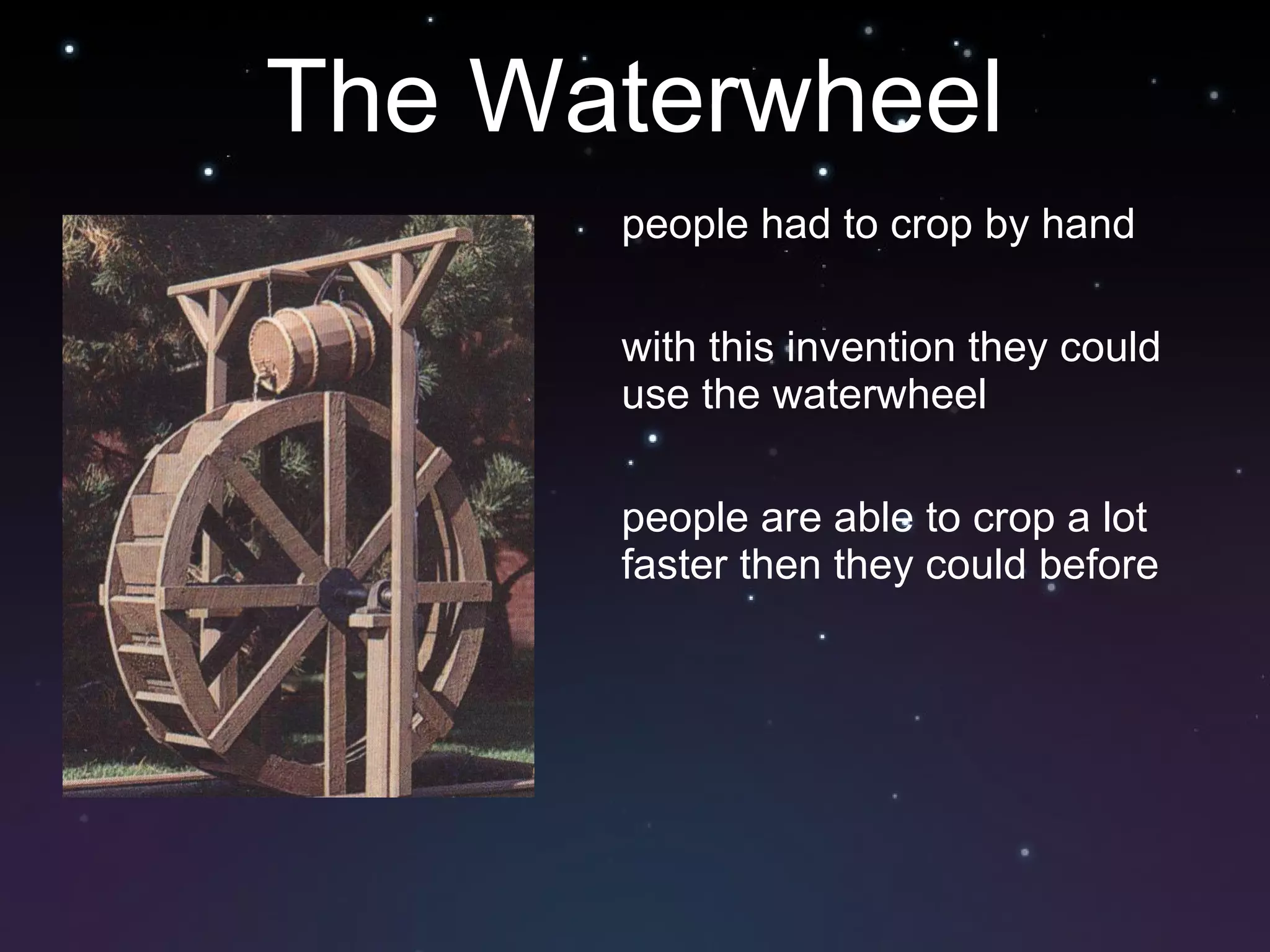 The Waterwheel

people had to crop by hand

with this invention they could use the waterwheel

people are able to crop a lot faster then they could before